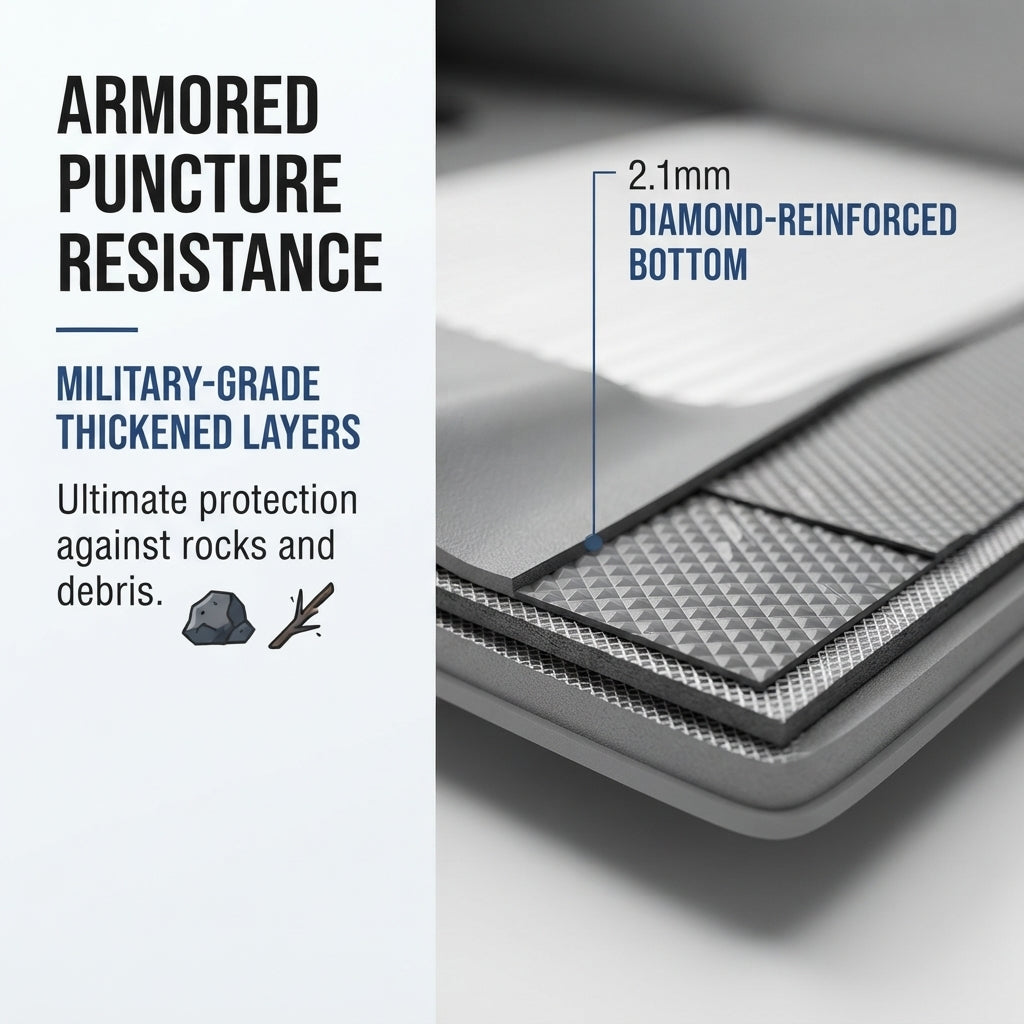 ARMORED PUNCTURE RESISTANCE

MILITARY-GRADE THICKENED LAYERS

Ultimate protection against rocks and debris.

2.1mm
DIAMOND-REINFORCED BOTTOM